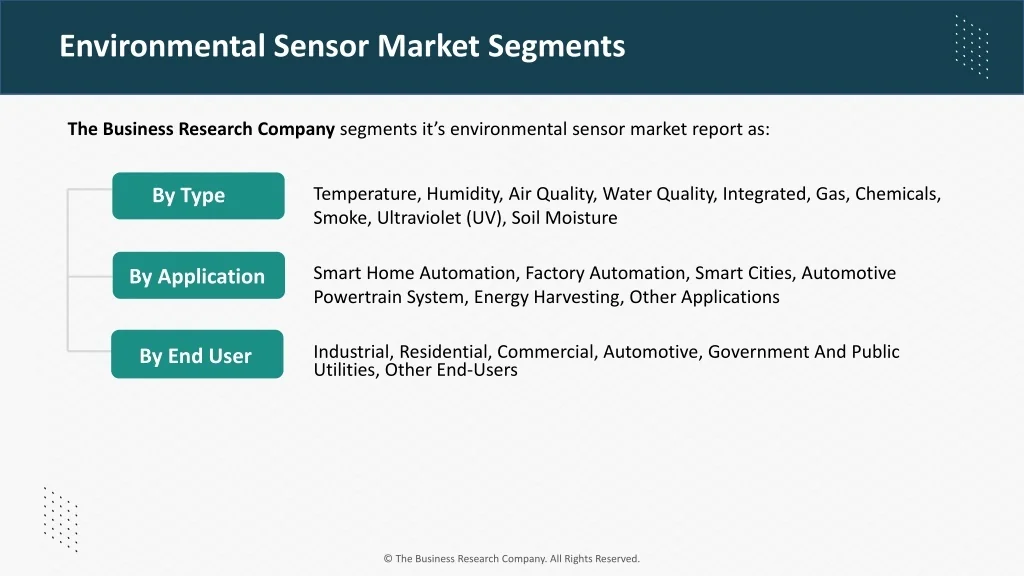 Environmental Sensor Market Segments

The Business Research Company segments it’s environmental sensor market report as:

By Type

Temperature, Humidity, Air Quality, Water Quality, Integrated, Gas, Chemicals, Smoke, Ultraviolet (UV), Soil Moisture

By Application

Smart Home Automation, Factory Automation, Smart Cities, Automotive Powertrain System, Energy Harvesting, Other Applications

By End User

Industrial, Residential, Commercial, Automotive, Government And Public Utilities, Other End-Users

© The Business Research Company. All Rights Reserved.